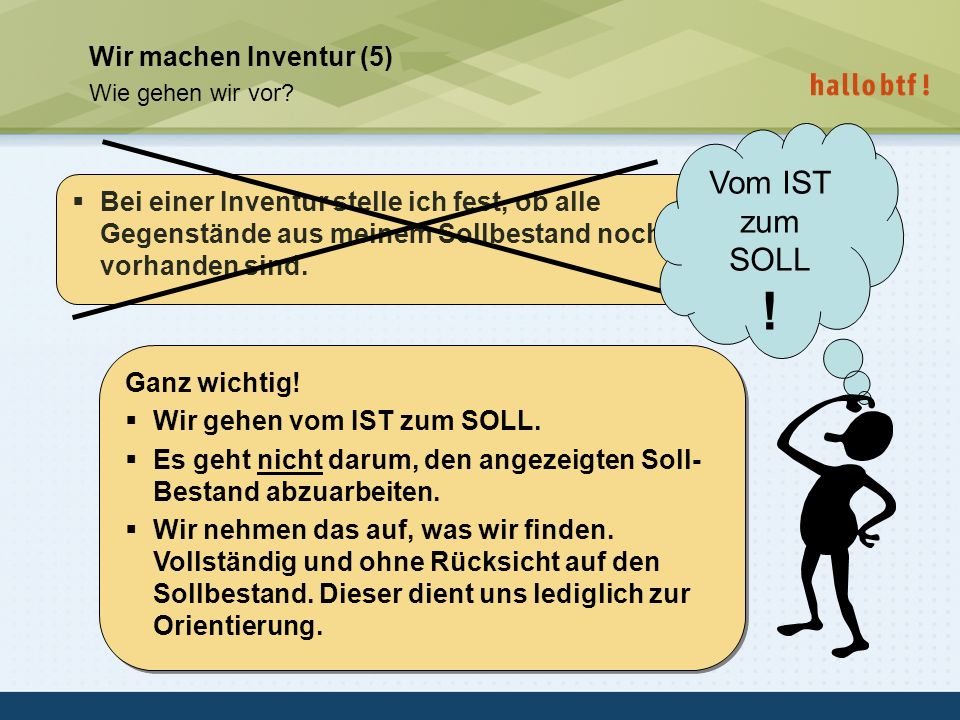 Wir machen Inventur (5)
Wie gehen wir vor?

hallo btf!

▪ Bei einer Inventur stelle ich fest, ob alle Gegenstände aus meinem Sollbestand noch vorhanden sind.

Vom IST zum SOLL
!

Ganz wichtig!
▪ Wir gehen vom IST zum SOLL.
▪ Es geht nicht darum, den angezeigten Soll-Bestand abzuarbeiten.
▪ Wir nehmen das auf, was wir finden. Vollständig und ohne Rücksicht auf den Sollbestand. Dieser dient uns lediglich zur Orientierung.